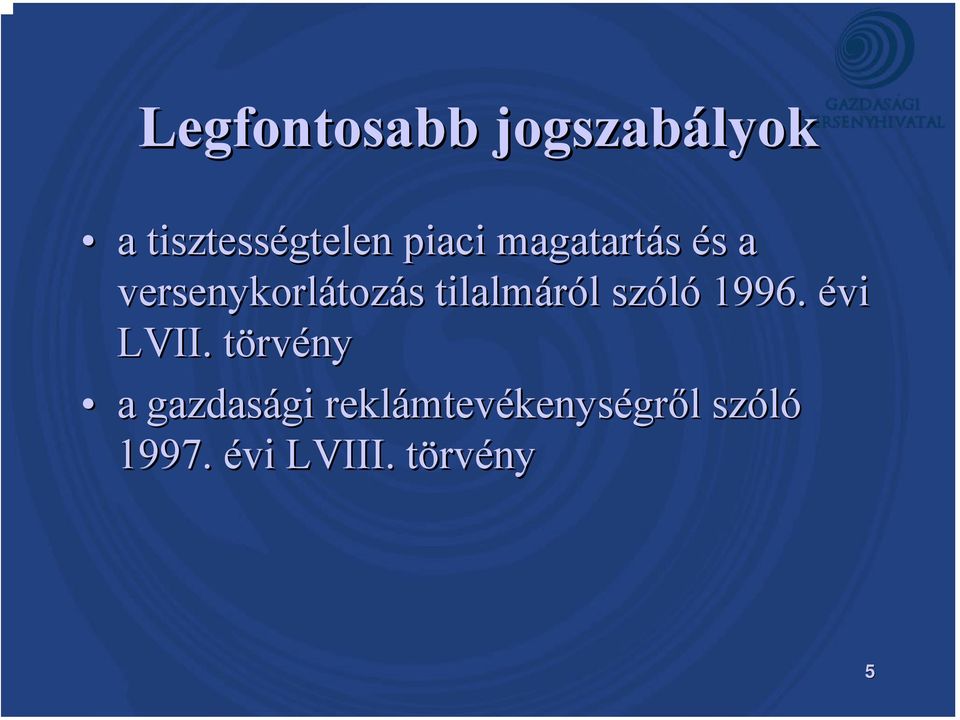 GAZDASÁGI VERSENYHIVATAL

Legfontosabb jogszabályok

• a tisztességtelen piaci magatartás és a versenykorlátozás tilalmáról szóló 1996. évi LVII. törvény

• a gazdasági reklámtevékenységről szóló 1997. évi LVIII. törvény

5